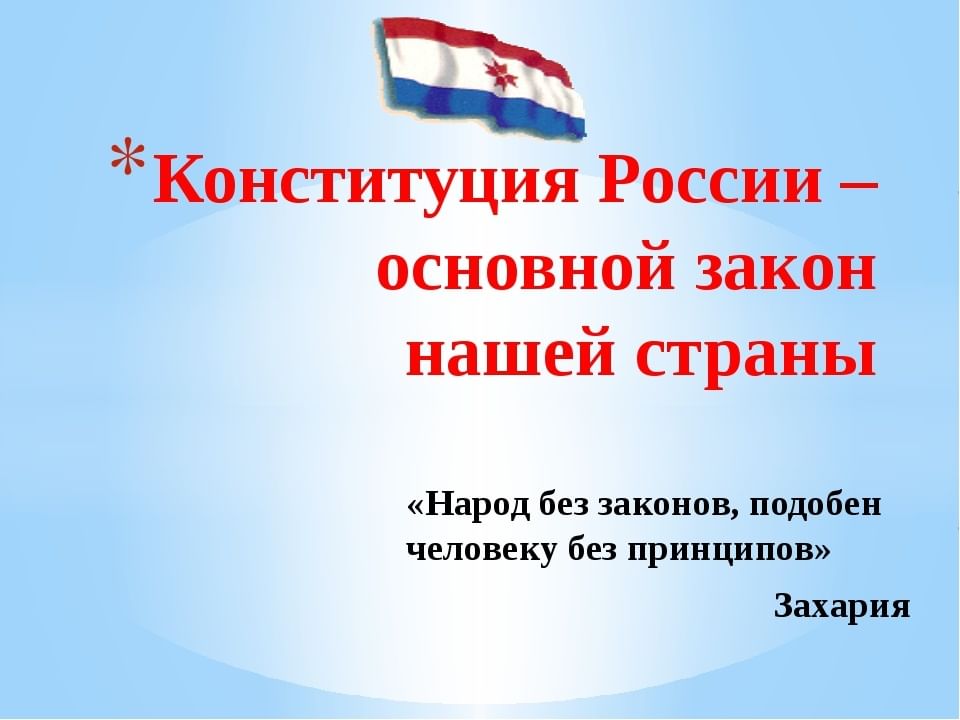 *Конституция России – основной закон нашей страны

«Народ без законов, подобен человеку без принципов»

Захария